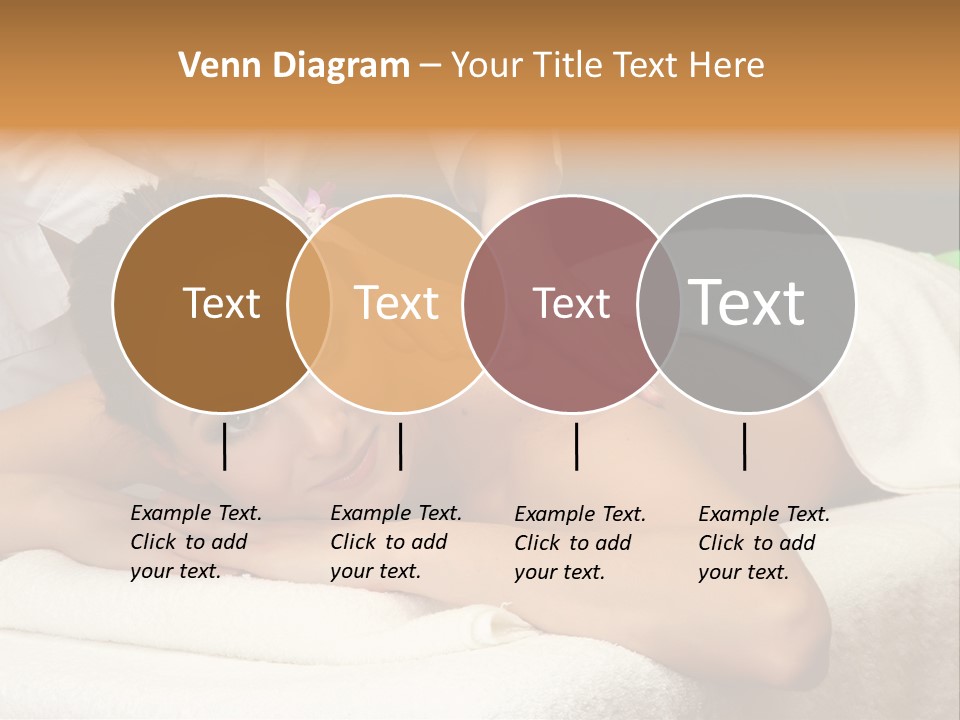 Venn Diagram – Your Title Text Here

Text

Text

Text

Text

Example Text. Click to add your text.

Example Text. Click to add your text.

Example Text. Click to add your text.

Example Text. Click to add your text.